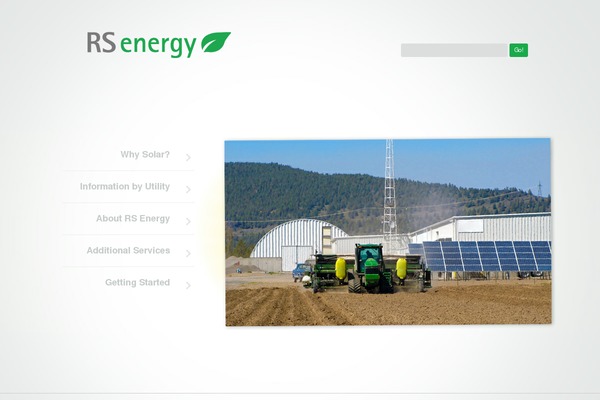 RS energy

Go!

Why Solar?

Information by Utility

About RS Energy

Additional Services

Getting Started